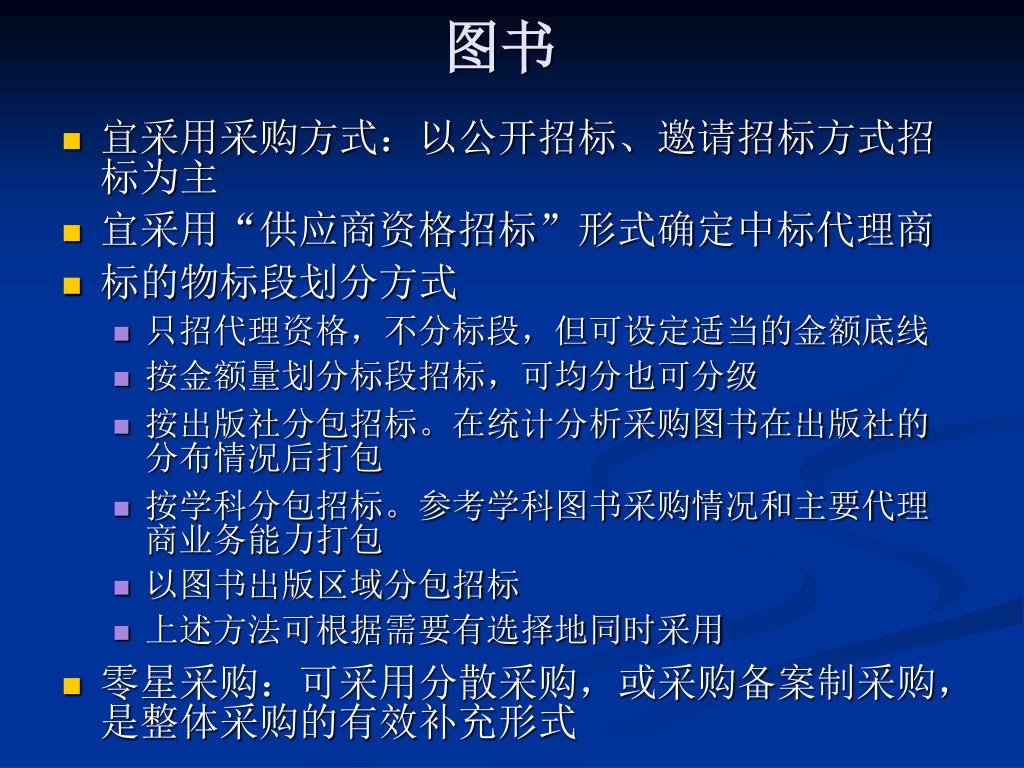 图书

宜采用采购方式：以公开招标、邀请招标方式招标为主

宜采用“供应商资格招标”形式确定中标代理商

标的物标段划分方式

只招代理资格，不分标段，但可设定适当的金额底线

按金额量划分标段招标，可均分也可分级

按出版社分包招标。在统计分析采购图书在出版社的分布情况后打包

按学科分包招标。参考学科图书采购情况和主要代理商业务能力打包

以图书出版区域分包招标

上述方法可根据需要有选择地同时采用

零星采购：可采用分散采购，或采购备案制采购，是整体采购的有效补充形式